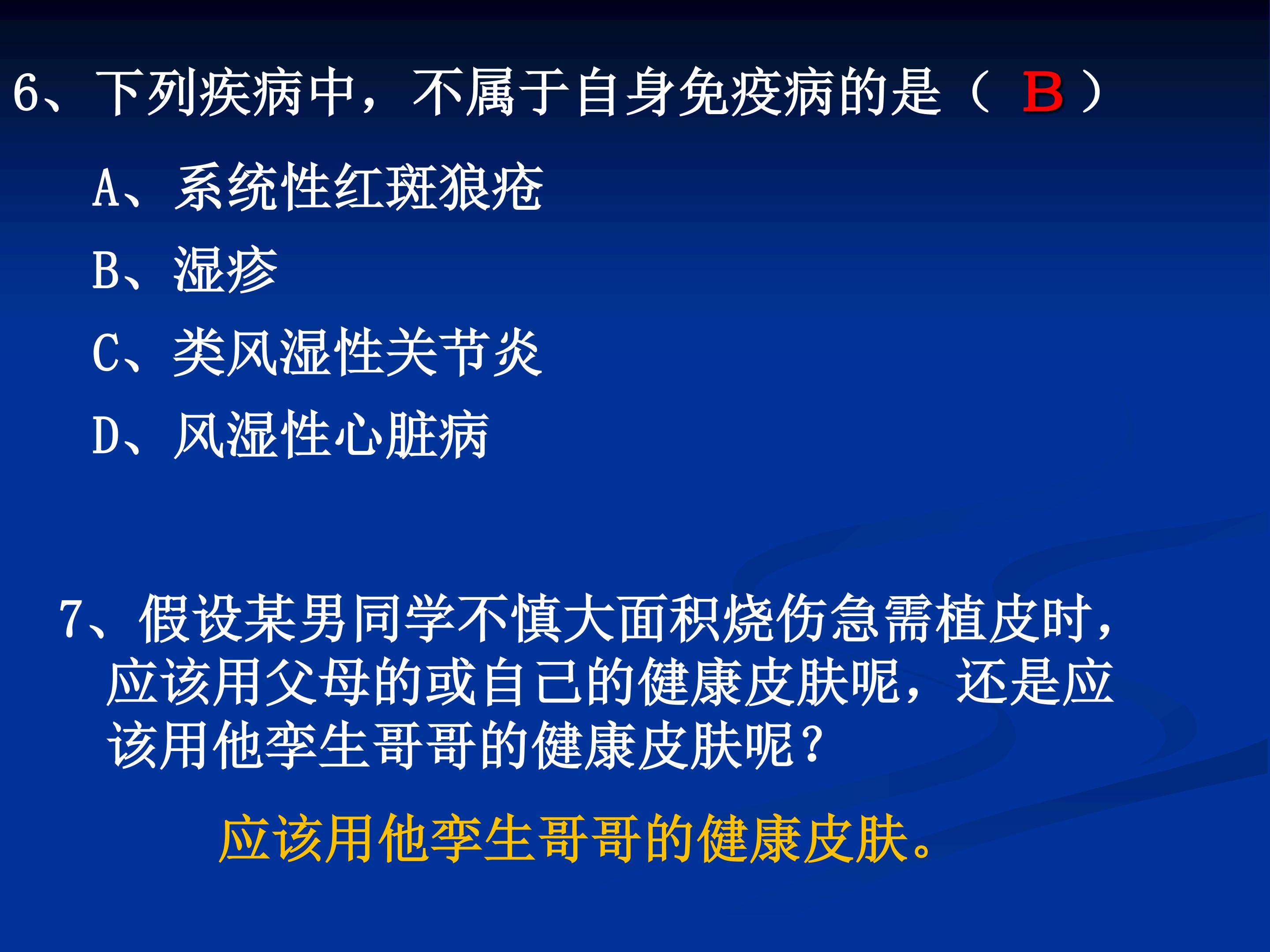 6、下列疾病中，不属于自身免疫病的是（ B ）

A、系统性红斑狼疮

B、湿疹

C、类风湿性关节炎

D、风湿性心脏病

7、假设某男同学不慎大面积烧伤急需植皮时，应该用父母的或自己的健康皮肤呢，还是应该用他孪生哥哥的健康皮肤呢？

应该用他孪生哥哥的健康皮肤。